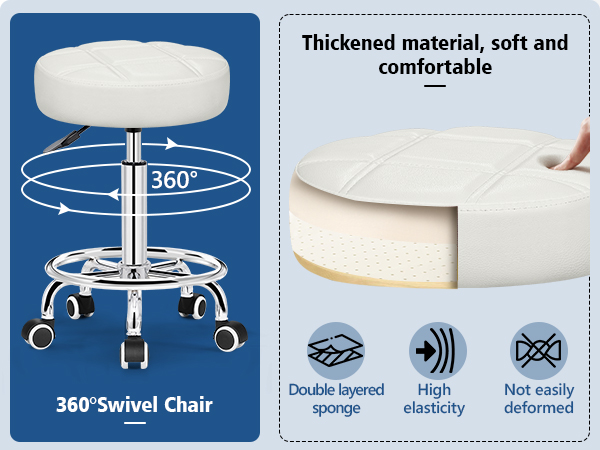 360°

360°Swivel Chair

Thickened material, soft and comfortable

Double layered sponge

High elasticity

Not easily deformed